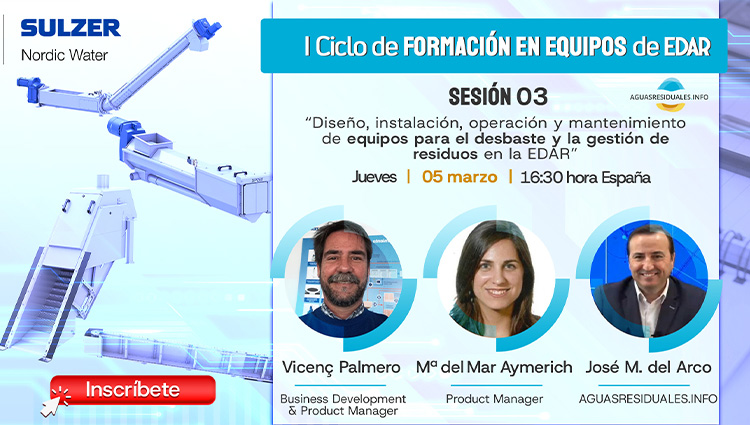 SULZER
Nordic Water

I Ciclo de FORMACIÓN EN EQUIPOS de EDAR

SESIÓN 03

AGUASRESIDUALES.INFO

"Diseño, instalación, operación y mantenimiento de equipos para el desbaste y la gestión de residuos en la EDAR"

Jueves | 05 marzo | 16:30 hora España

Vicenç Palmero
Business Development & Product Manager

Mª del Mar Aymerich
Product Manager

José M. del Arco
AGUASRESIDUALES.INFO

Inscríbete